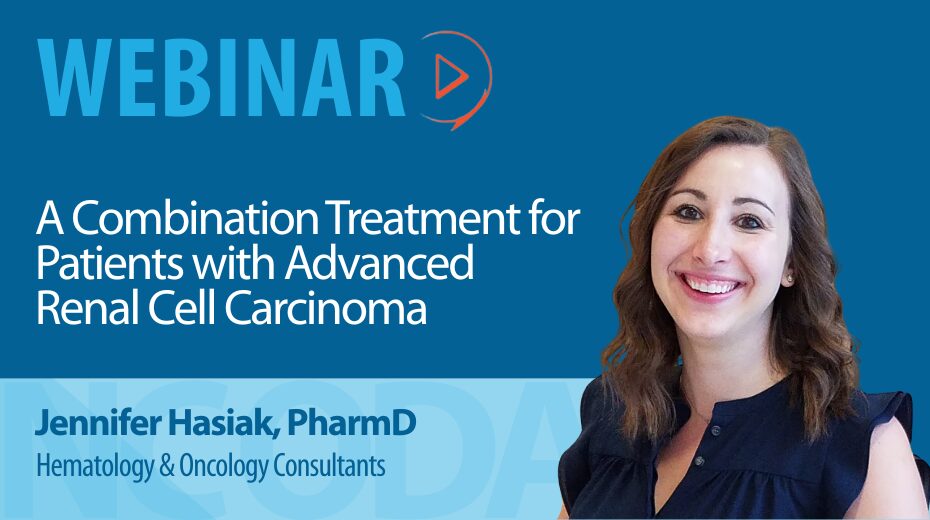 WEBINAR

A Combination Treatment for Patients with Advanced Renal Cell Carcinoma

NCODA

Jennifer Hasiak, PharmD

Hematology & Oncology Consultants